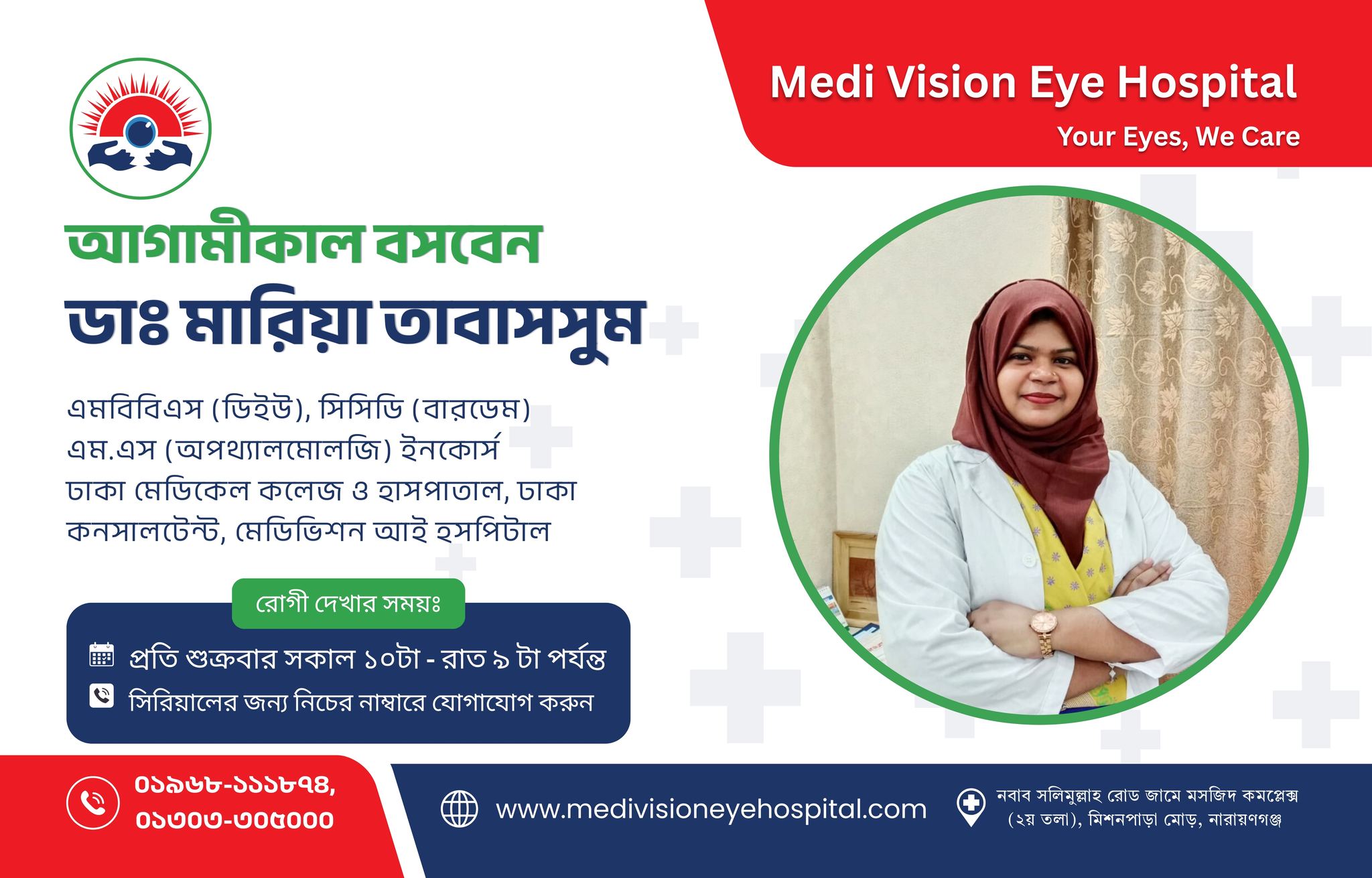 Medi Vision Eye Hospital
Your Eyes, We Care

আগামীকাল বসবেন
ডাঃ মারিয়া তাবাসসুম

এমবিবিএস (ডিইউ), সিসিডি (বারডেম)
এম.এস (অপথ্যালমোলজি) ইনকোর্স
ঢাকা মেডিকেল কলেজ ও হাসপাতাল, ঢাকা
কনসালটেন্ট, মেডিভিশন আই হসপিটাল

রোগী দেখার সময়ঃ
প্রতি শুক্রবার সকাল ১০টা - রাত ৯ টা পর্যন্ত
সিরিয়ালের জন্য নিচের নাম্বারে যোগাযোগ করুন

০১৯৬৮-১১১৮৭৪,
০১৩০৩-৩০৫০০০

www.medivisioneyehospital.com

নবাব সলিমুল্লাহ রোড জামে মসজিদ কমপ্লেক্স (২য় তলা), মিশনপাড়া মোড়, নারায়ণগঞ্জ